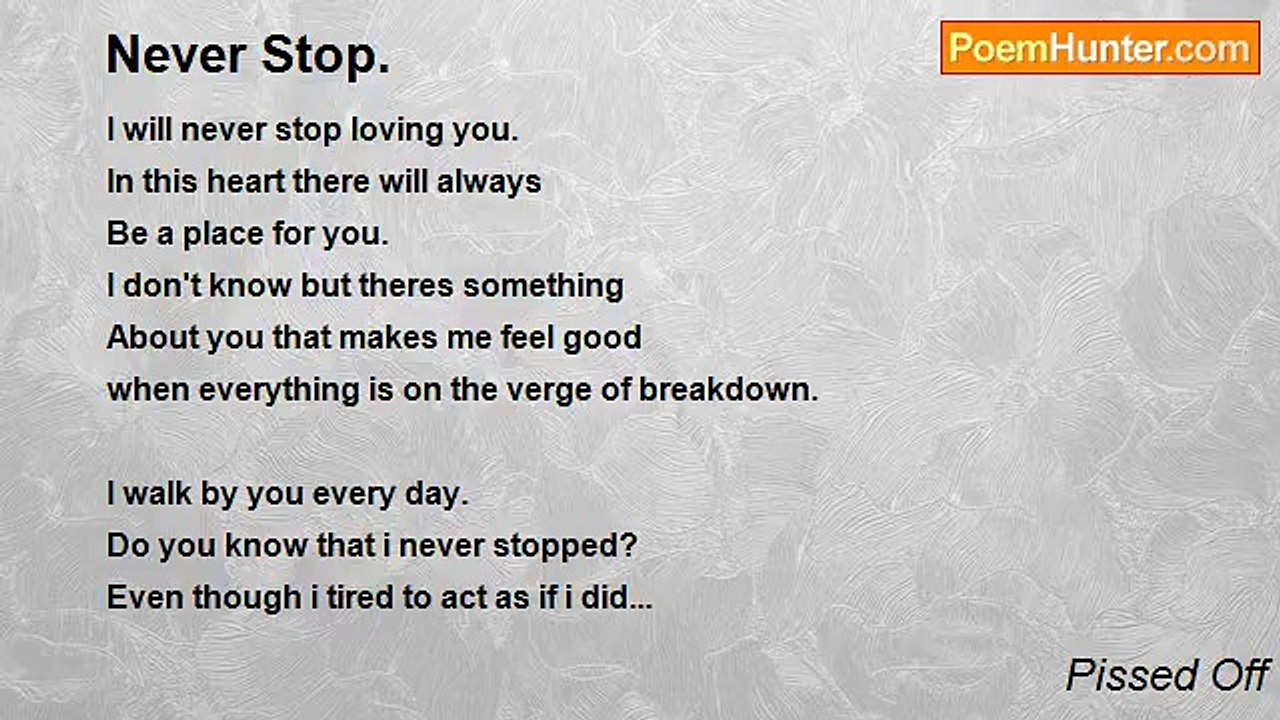 Never Stop.

PoemHunter.com

I will never stop loving you.
In this heart there will always
Be a place for you.
I don't know but theres something
About you that makes me feel good
when everything is on the verge of breakdown.

I walk by you every day.
Do you know that i never stopped?
Even though i tired to act as if i did...

Pissed Off